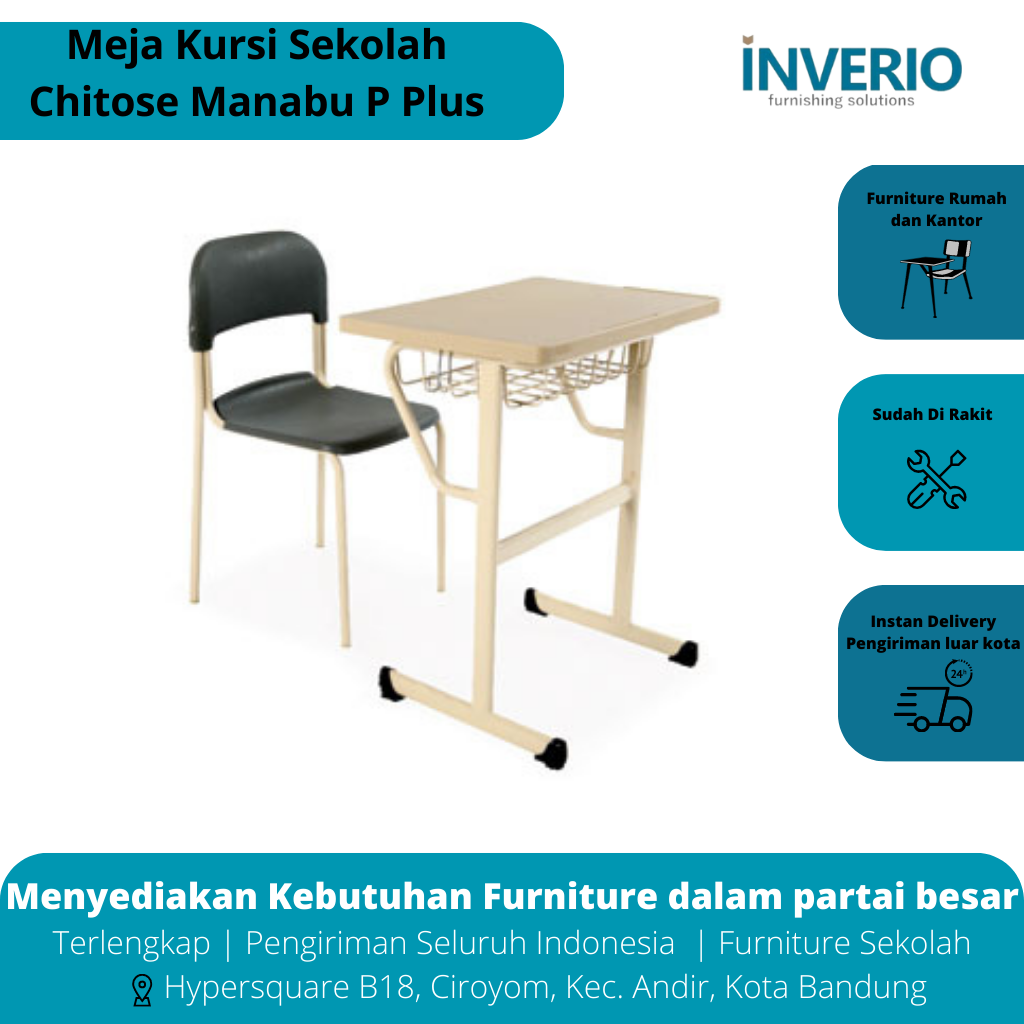 Meja Kursi Sekolah
Chitose Manabu P Plus

INVERIO
furnishing solutions

Furniture Rumah dan Kantor

Sudah Di Rakit

Instan Delivery
Pengiriman luar kota

24h

Menyediakan Kebutuhan Furniture dalam partai besar
Terlengkap | Pengiriman Seluruh Indonesia | Furniture Sekolah
Hypersquare B18, Ciroyom, Kec. Andir, Kota Bandung